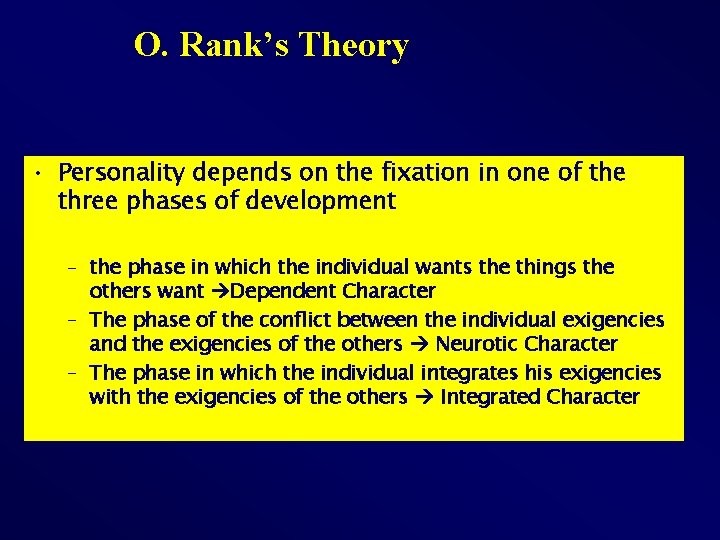 O. Rank's Theory

• Personality depends on the fixation in one of the three phases of development

– the phase in which the individual wants the things the others want →Dependent Character
– The phase of the conflict between the individual exigencies and the exigencies of the others → Neurotic Character
– The phase in which the individual integrates his exigencies with the exigencies of the others → Integrated Character